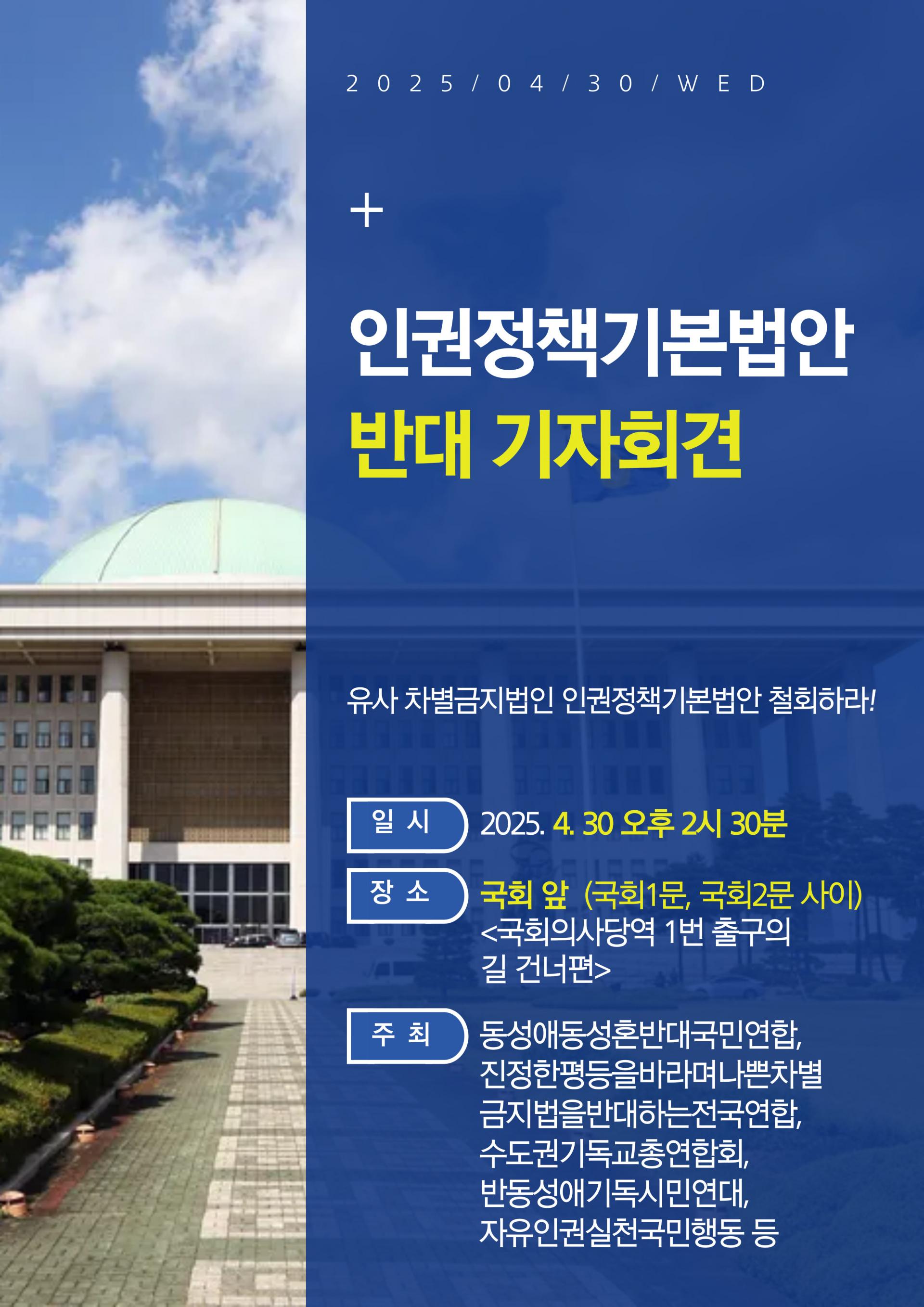 2025/04/30/WED

+

인권정책기본법안
반대 기자회견

유사 차별금지법인 인권정책기본법안 철회하라!

일 시 2025. 4. 30 오후 2시 30분

장 소 국회 앞 (국회1문, 국회2문 사이)
<국회의사당역 1번 출구의 길 건너편>

주 최 동성애동성혼반대국민연합, 진정한평등을바라며나쁜차별금지법을반대하는전국연합, 수도권기독교총연합회, 반동성애기독시민연대, 자유인권실천국민행동 등